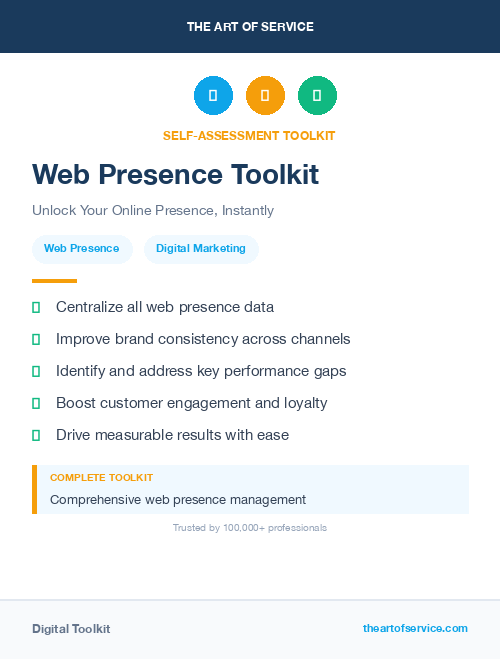 THE ART OF SERVICE

SELF-ASSESSMENT TOOLKIT

Web Presence Toolkit

Unlock Your Online Presence, Instantly

Web Presence

Digital Marketing

Centralize all web presence data

Improve brand consistency across channels

Identify and address key performance gaps

Boost customer engagement and loyalty

Drive measurable results with ease

COMPLETE TOOLKIT

Comprehensive web presence management

Trusted by 100,000+ professionals

Digital Toolkit

theartofservice.com